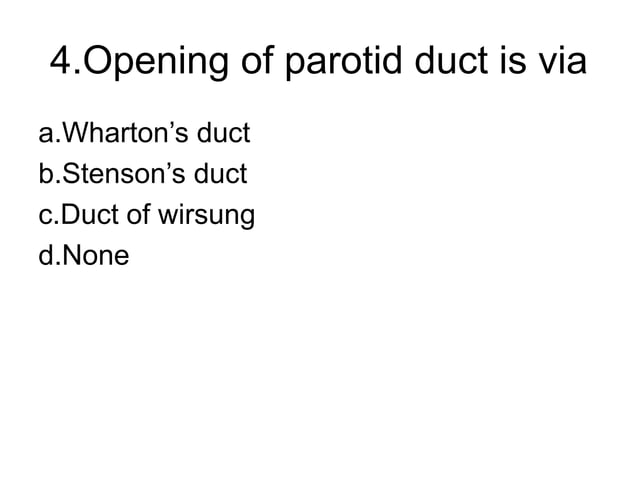 4.Opening of parotid duct is via

a.Wharton’s duct
b.Stenson’s duct
c.Duct of wirsung
d.None